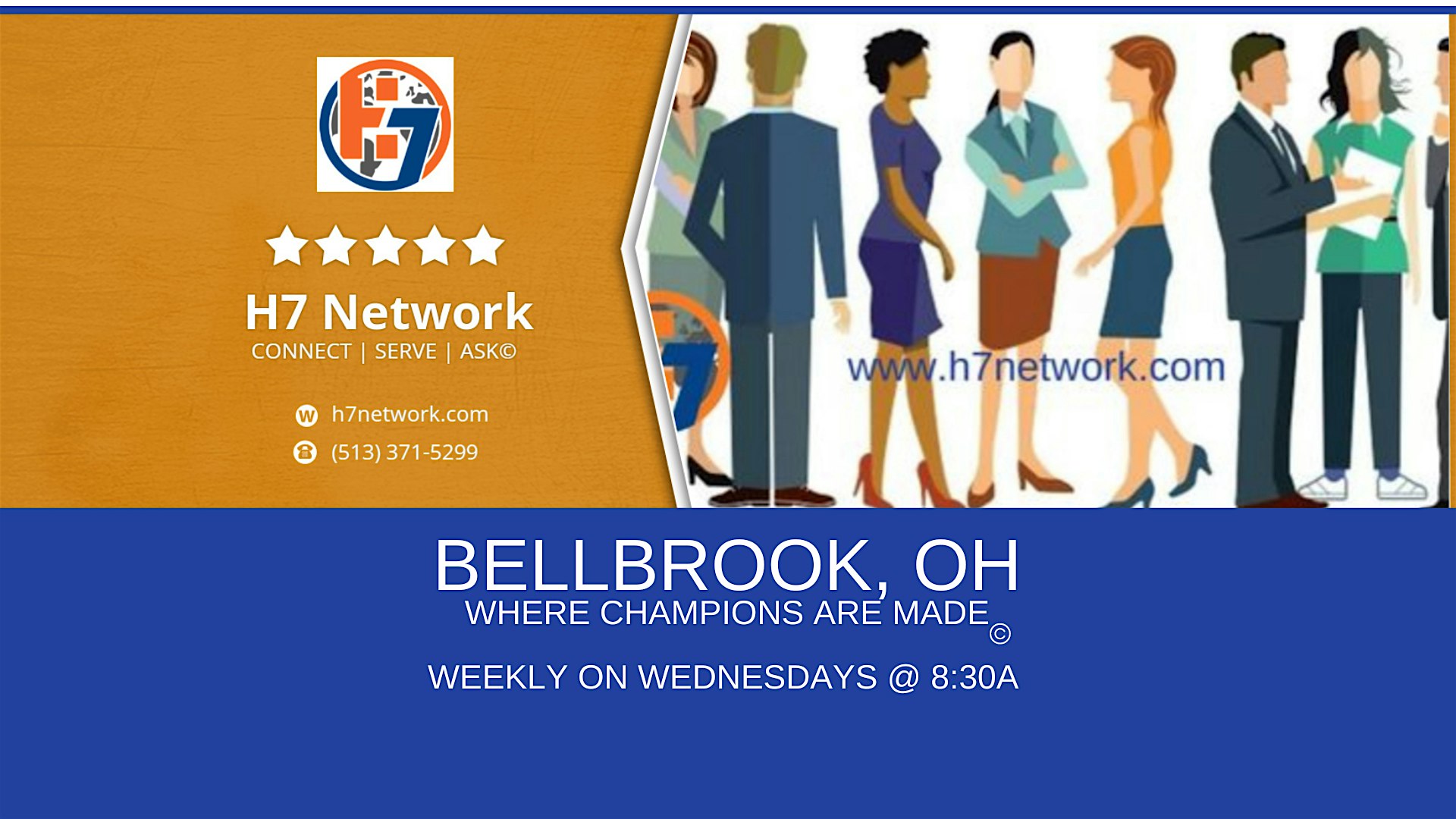 H7

H7 Network
CONNECT | SERVE | ASK©

h7network.com
(513) 371-5299

www.h7network.com

BELLBROOK, OH
WHERE CHAMPIONS ARE MADE©

WEEKLY ON WEDNESDAYS @ 8:30A